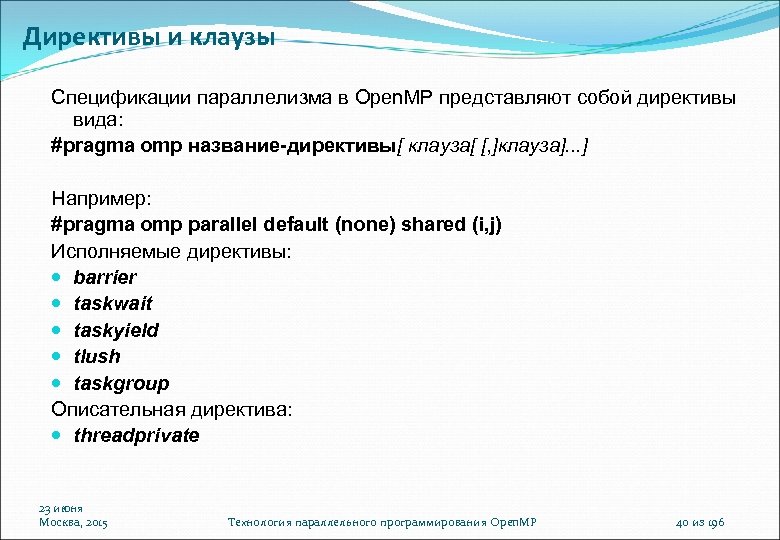 Директивы и клаузы

Спецификации параллелизма в OpenMP представляют собой директивы вида:

#pragma omp название-директивы[ клауза[ [,]клауза]...]

Например:

#pragma omp parallel default (none) shared (i,j)

Исполняемые директивы:

- barrier
- taskwait
- taskyield
- flush
- taskgroup

Описательная директива:

- threadprivate

23 июня
Москва, 2015

Технология параллельного программирования OpenMP

40 из 196